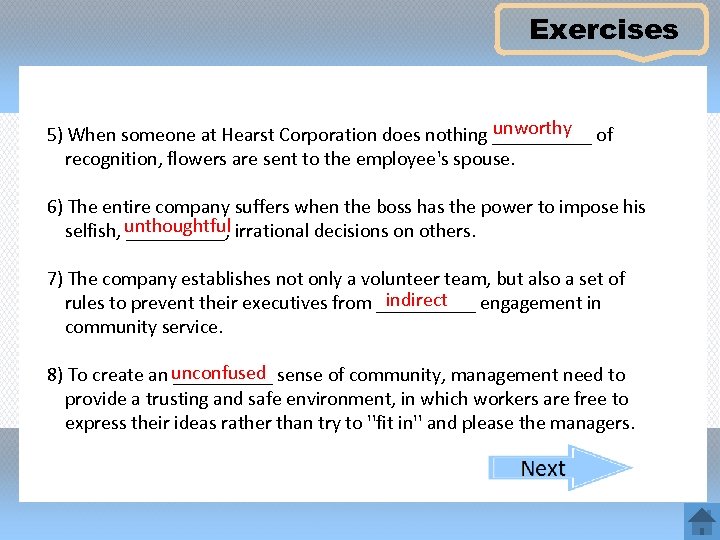 Exercises

5) When someone at Hearst Corporation does nothing unworthy of recognition, flowers are sent to the employee's spouse.

6) The entire company suffers when the boss has the power to impose his selfish, unthoughtful, irrational decisions on others.

7) The company establishes not only a volunteer team, but also a set of rules to prevent their executives from indirect engagement in community service.

8) To create an unconfused sense of community, management need to provide a trusting and safe environment, in which workers are free to express their ideas rather than try to "fit in" and please the managers.

Next